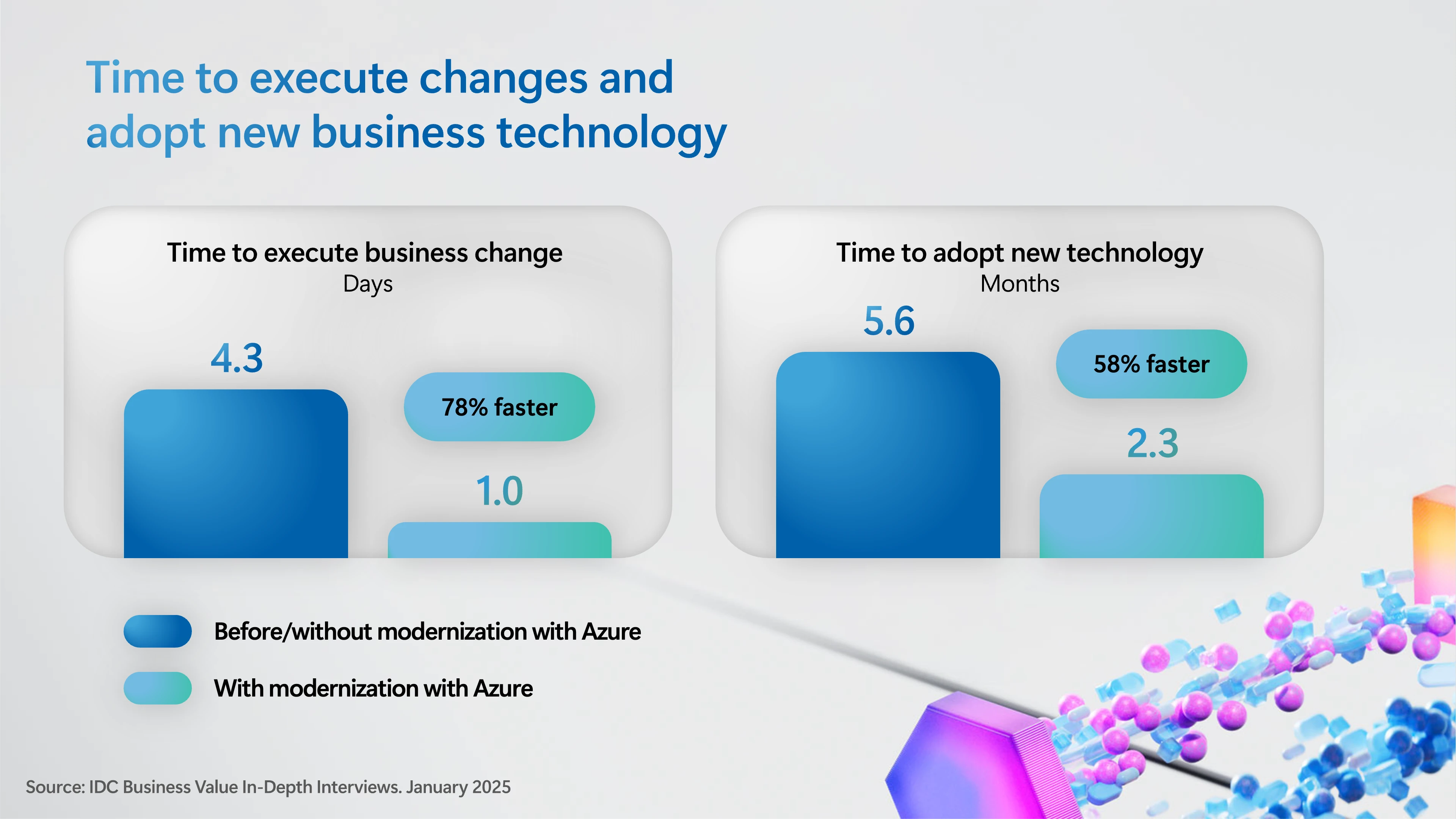 Time to execute changes and adopt new business technology

Time to execute business change
Days

4.3

78% faster

1.0

Time to adopt new technology
Months

5.6

58% faster

2.3

Before/without modernization with Azure

With modernization with Azure

Source: IDC Business Value In-Depth Interviews. January 2025